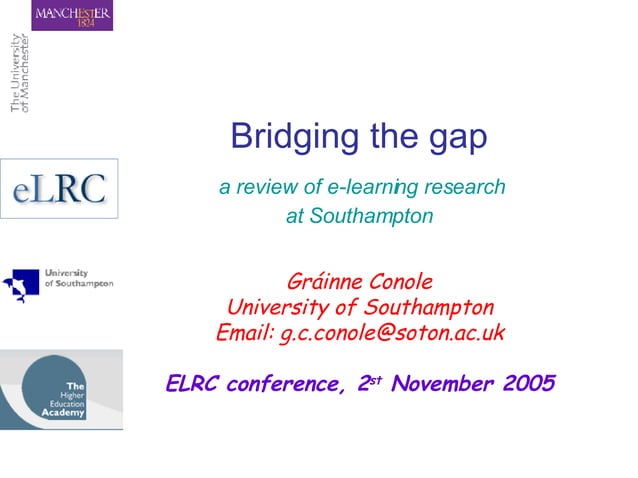 MANCHESTER
1824

The University
of Manchester

eLRC

University
of Southampton

The
Higher
Education
Academy

Bridging the gap

a review of e-learning research at Southampton

Gráinne Conole
University of Southampton
Email: g.c.conole@soton.ac.uk

ELRC conference, 2st November 2005